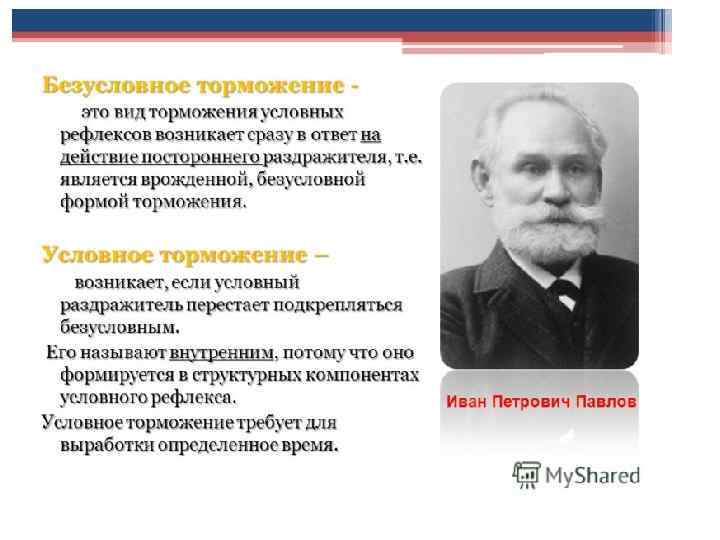 Безусловное торможение -

это вид торможения условных рефлексов возникает сразу в ответ на действие постороннего раздражителя, т.е. является врожденной, безусловной формой торможения.

Условное торможение –

возникает, если условный раздражитель перестает подкрепляться безусловным.

Его называют внутренним, потому что оно формируется в структурных компонентах условного рефлекса.

Условное торможение требует для выработки определенное время.

Иван Петрович Павлов

MyShared